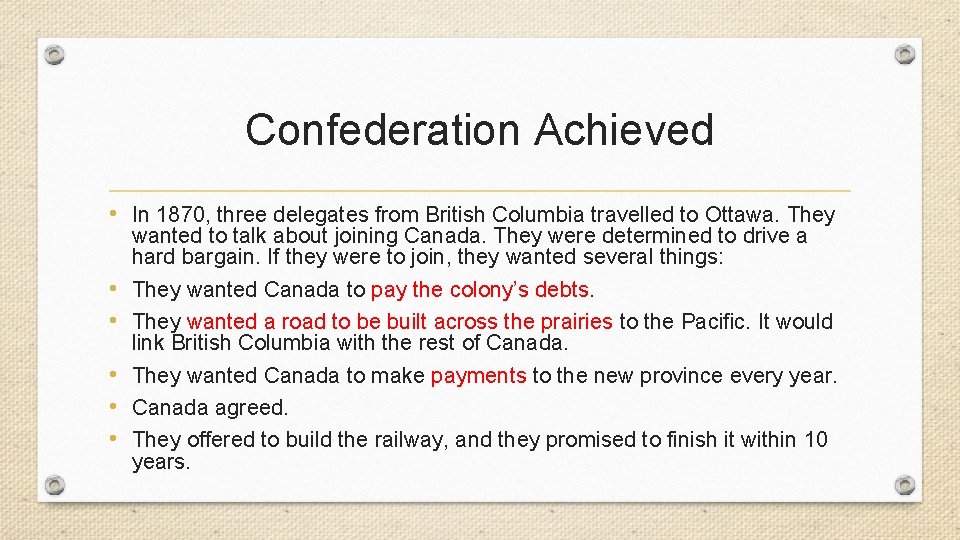 Confederation Achieved

• In 1870, three delegates from British Columbia travelled to Ottawa. They wanted to talk about joining Canada. They were determined to drive a hard bargain. If they were to join, they wanted several things:
• They wanted Canada to pay the colony's debts.
• They wanted a road to be built across the prairies to the Pacific. It would link British Columbia with the rest of Canada.
• They wanted Canada to make payments to the new province every year.
• Canada agreed.
• They offered to build the railway, and they promised to finish it within 10 years.